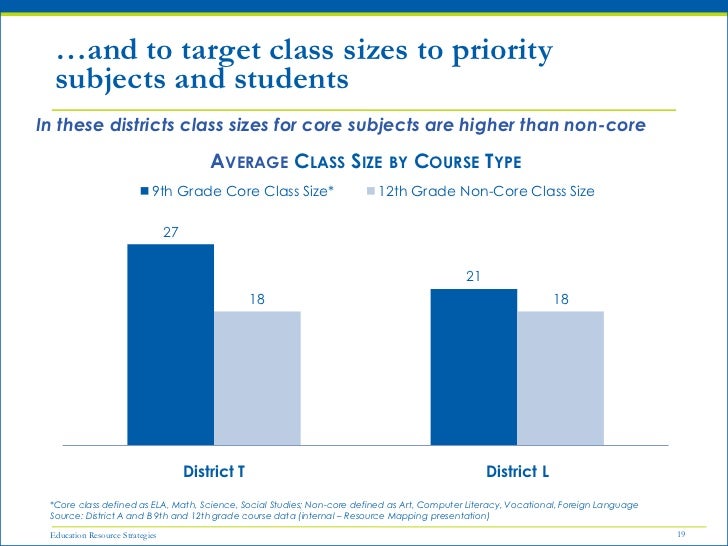 …and to target class sizes to priority subjects and students

In these districts class sizes for core subjects are higher than non-core

AVERAGE CLASS SIZE BY COURSE TYPE

9th Grade Core Class Size* 12th Grade Non-Core Class Size

27
18
21
18

District T
District L

*Core class defined as ELA, Math, Science, Social Studies; Non-core defined as Art, Computer Literacy, Vocational, Foreign Language
Source: District A and B 9th and 12th grade course data (internal – Resource Mapping presentation)

Education Resource Strategies
19